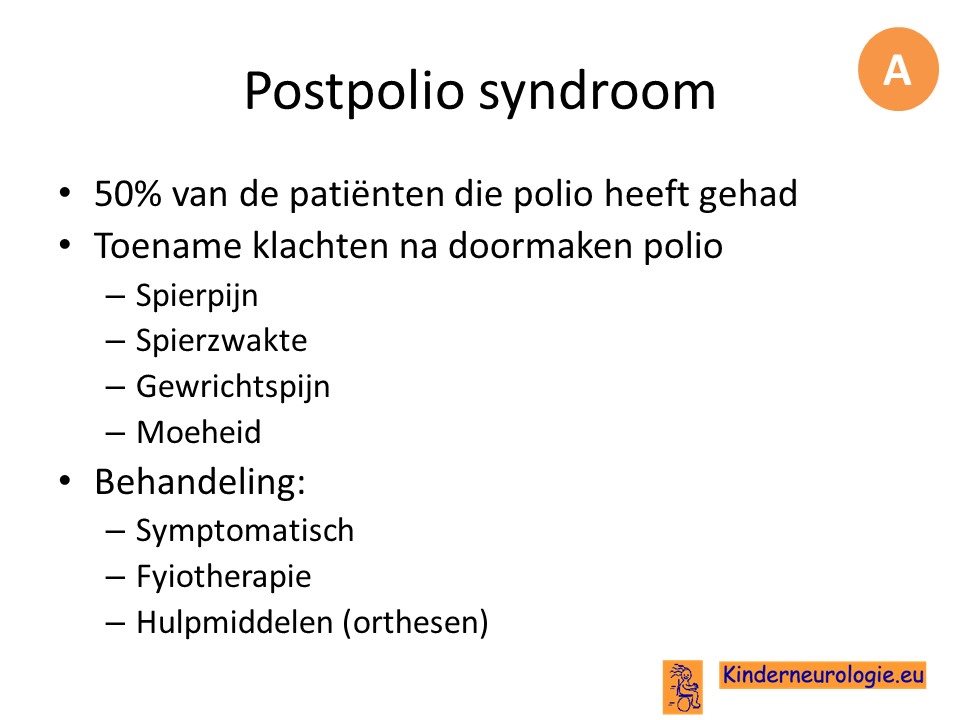 A

Postpolio syndroom

• 50% van de patiënten die polio heeft gehad
• Toename klachten na doormaken polio
– Spierpijn
– Spierzwakte
– Gewrichtspijn
– Moeheid
• Behandeling:
– Symptomatisch
– Fyiotherapie
– Hulpmiddelen (orthesen)

Kinderneurologie.eu